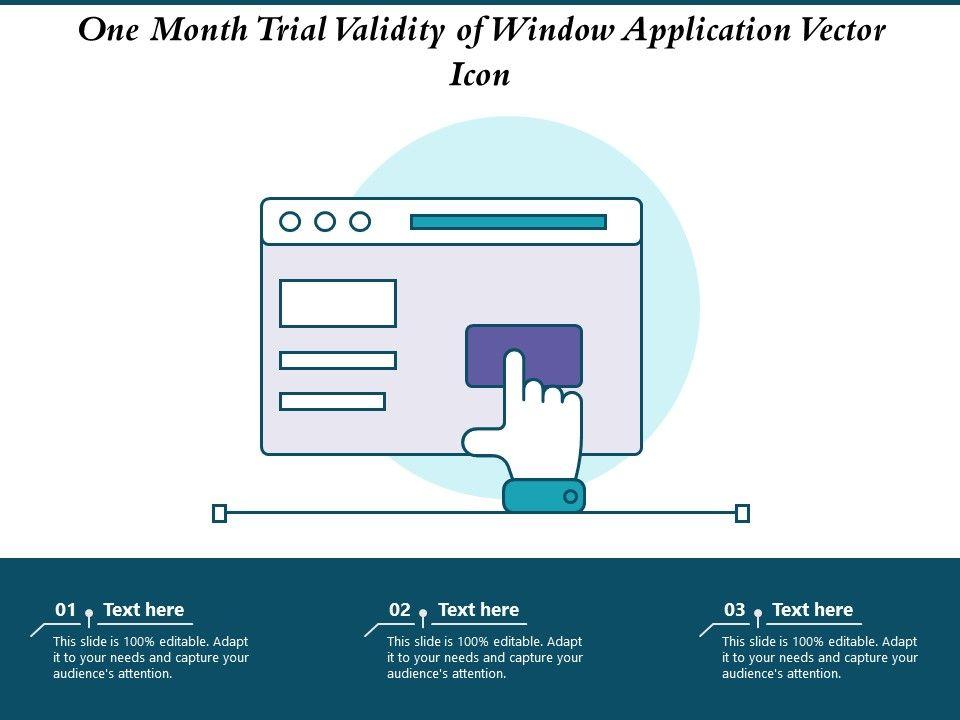 One Month Trial Validity of Window Application Vector Icon

01 Text here

This slide is 100% editable. Adapt it to your needs and capture your audience's attention.

02 Text here

This slide is 100% editable. Adapt it to your needs and capture your audience's attention.

03 Text here

This slide is 100% editable. Adapt it to your needs and capture your audience's attention.